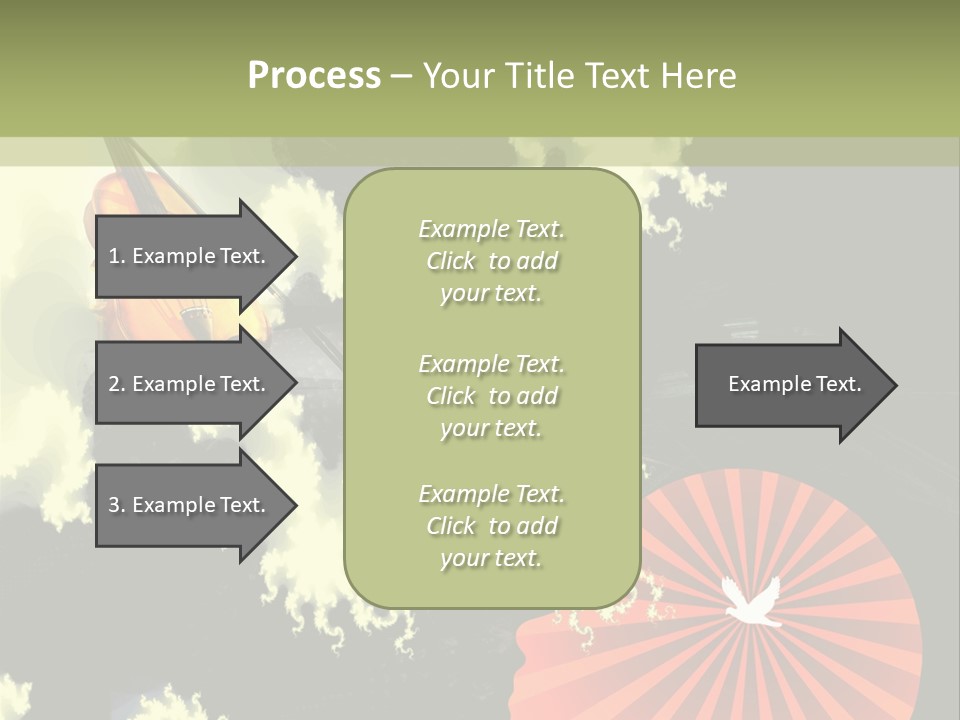 Process – Your Title Text Here

1. Example Text.

2. Example Text.

3. Example Text.

Example Text. Click to add your text.

Example Text. Click to add your text.

Example Text. Click to add your text.

Example Text.